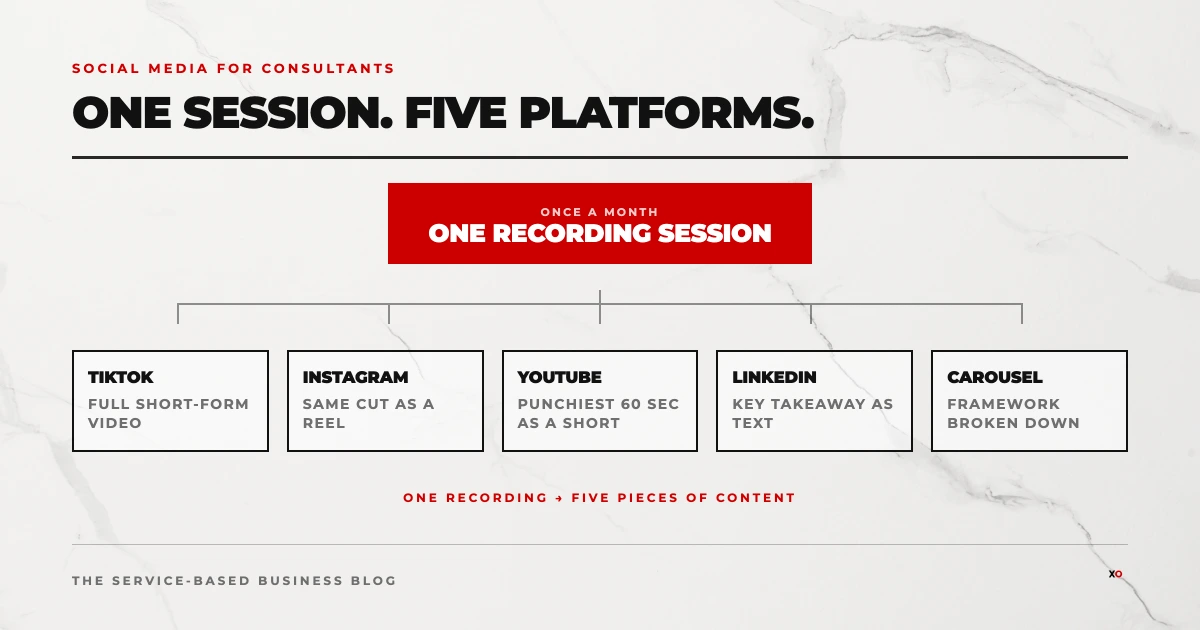 SOCIAL MEDIA FOR CONSULTANTS

ONE SESSION. FIVE PLATFORMS.

ONCE A MONTH
ONE RECORDING SESSION

TIKTOK
FULL SHORT-FORM VIDEO

INSTAGRAM
SAME CUT AS A REEL

YOUTUBE
PUNCHIEST 60 SEC AS A SHORT

LINKEDIN
KEY TAKEAWAY AS TEXT

CAROUSEL
FRAMEWORK BROKEN DOWN

ONE RECORDING → FIVE PIECES OF CONTENT

THE SERVICE-BASED BUSINESS BLOG

XO